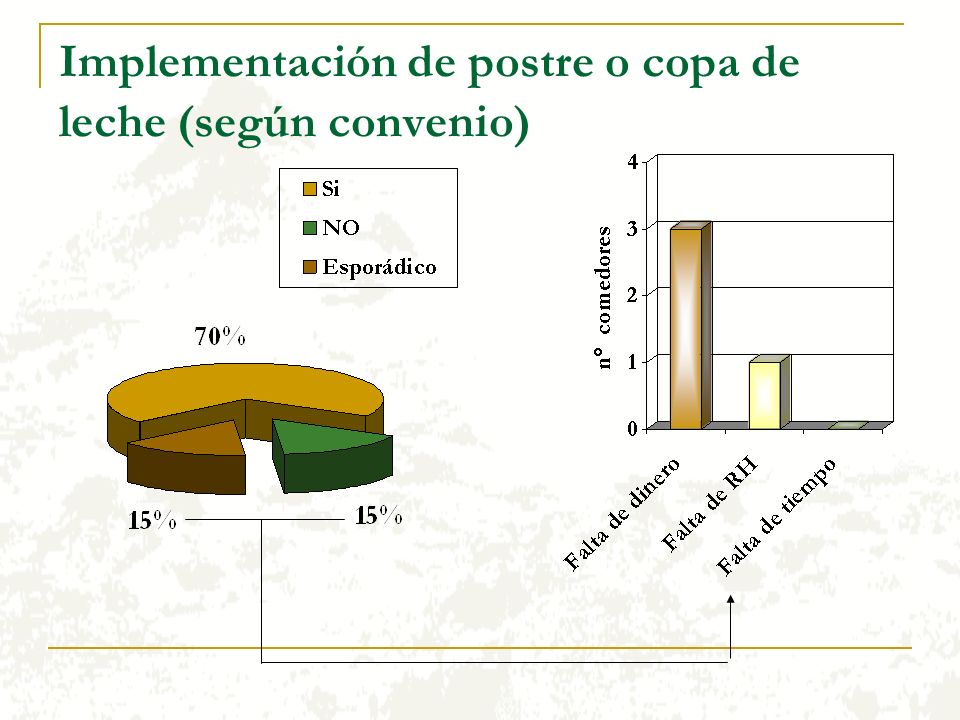 Implementación de postre o copa de leche (según convenio)

Si
NO
Esporádico

70%
15%
15%

n° comedores
4
3
2
1
0
Falta de dinero
Falta de RH
Falta de tiempo